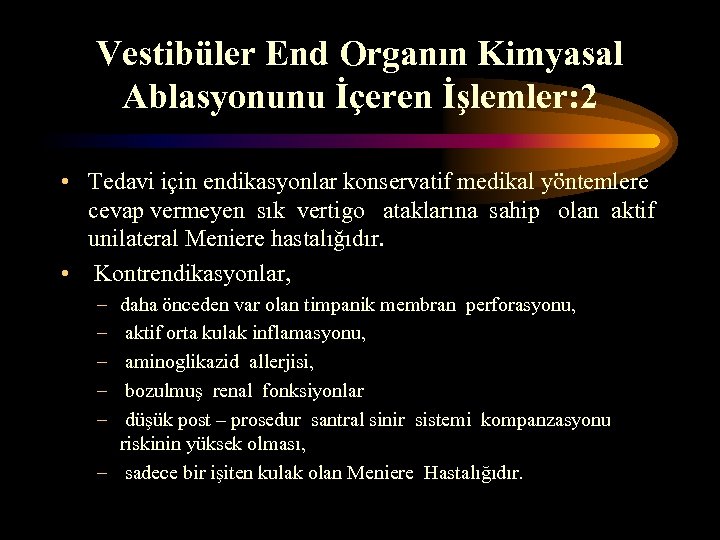 Vestibüler End Organın Kimyasal Ablasyonunu İçeren İşlemler:2

• Tedavi için endikasyonlar konservatif medikal yöntemlere cevap vermeyen sık vertigo ataklarına sahip olan aktif unilateral Meniere hastalığıdır.

• Kontrendikasyonlar,
– daha önceden var olan timpanik membran perforasyonu,
– aktif orta kulak inflamasyonu,
– aminoglikazid allerjisi,
– bozulmuş renal fonksiyonlar
– düşük post – prosedur santral sinir sistemi kompanzasyonu riskinin yüksek olması,
– sadece bir işiten kulak olan Meniere Hastalığıdır.